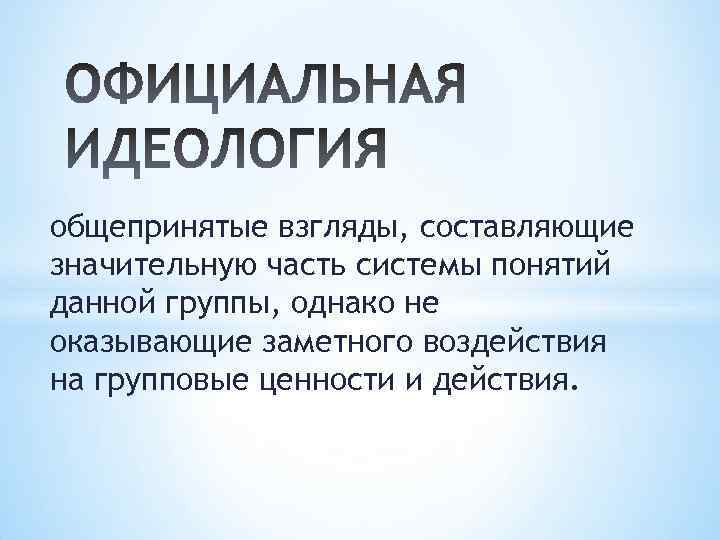 ОФИЦИАЛЬНАЯ ИДЕОЛОГИЯ

общепринятые взгляды, составляющие значительную часть системы понятий данной группы, однако не оказывающие заметного воздействия на групповые ценности и действия.